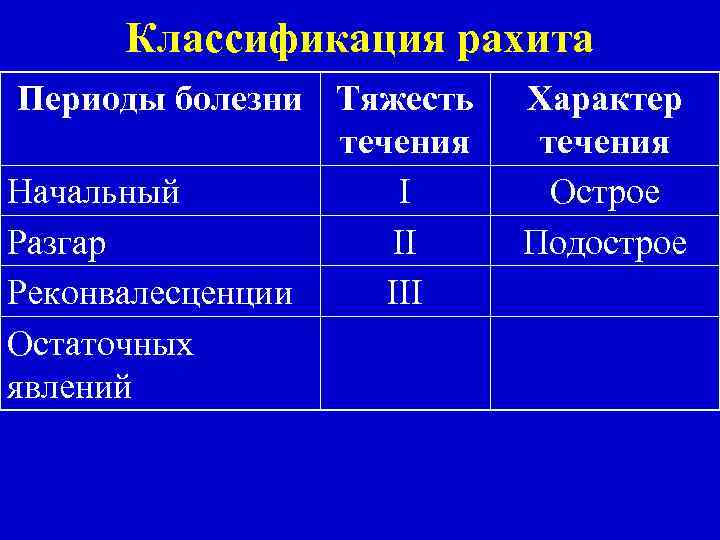 Классификация рахита

| Периоды болезни | Тяжесть течения | Характер течения |
|---|---|---|
| Начальный | I | Острое |
| Разгар | II | Подострое |
| Реконвалесценции | III | |
| Остаточных явлений | | |